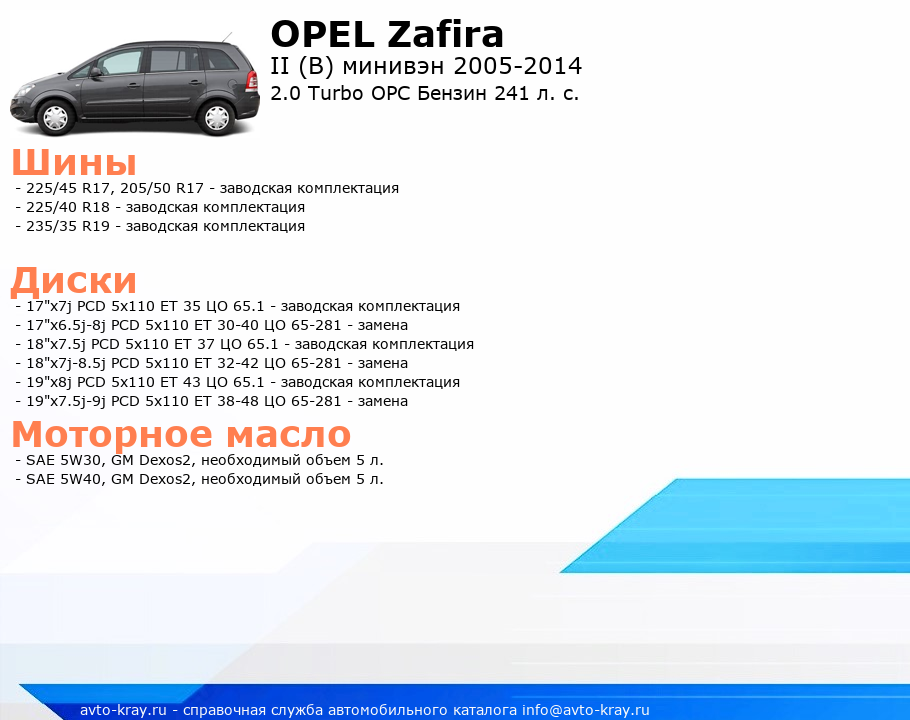 OPEL Zafira
II (B) минивэн 2005-2014
2.0 Turbo OPC Бензин 241 л. с.

Шины
- 225/45 R17, 205/50 R17 - заводская комплектация
- 225/40 R18 - заводская комплектация
- 235/35 R19 - заводская комплектация

Диски
- 17"x7j PCD 5x110 ET 35 ЦО 65.1 - заводская комплектация
- 17"x6.5j-8j PCD 5x110 ET 30-40 ЦО 65-281 - замена
- 18"x7.5j PCD 5x110 ET 37 ЦО 65.1 - заводская комплектация
- 18"x7j-8.5j PCD 5x110 ET 32-42 ЦО 65-281 - замена
- 19"x8j PCD 5x110 ET 43 ЦО 65.1 - заводская комплектация
- 19"x7.5j-9j PCD 5x110 ET 38-48 ЦО 65-281 - замена

Моторное масло
- SAE 5W30, GM Dexos2, необходимый объем 5 л.
- SAE 5W40, GM Dexos2, необходимый объем 5 л.

avto-kray.ru - справочная служба автомобильного каталога info@avto-kray.ru